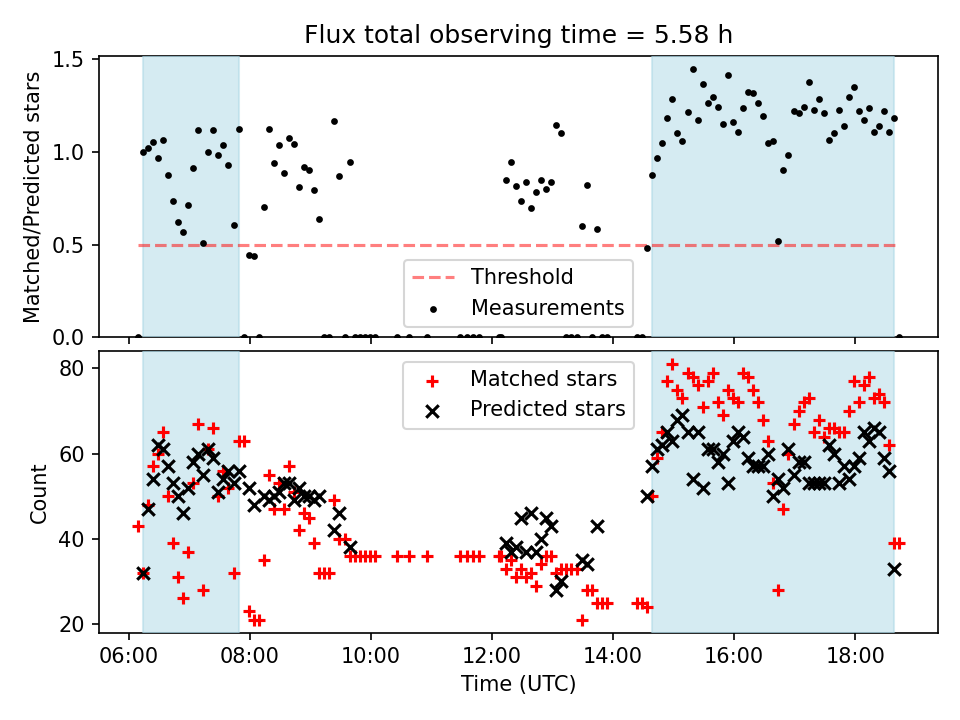 Flux total observing time = 5.58 h

Matched/Predicted stars

1.5
1.0
0.5
0.0

Threshold
Measurements

Count

80
60
40
20

Matched stars
Predicted stars

06:00 08:00 10:00 12:00 14:00 16:00 18:00

Time (UTC)